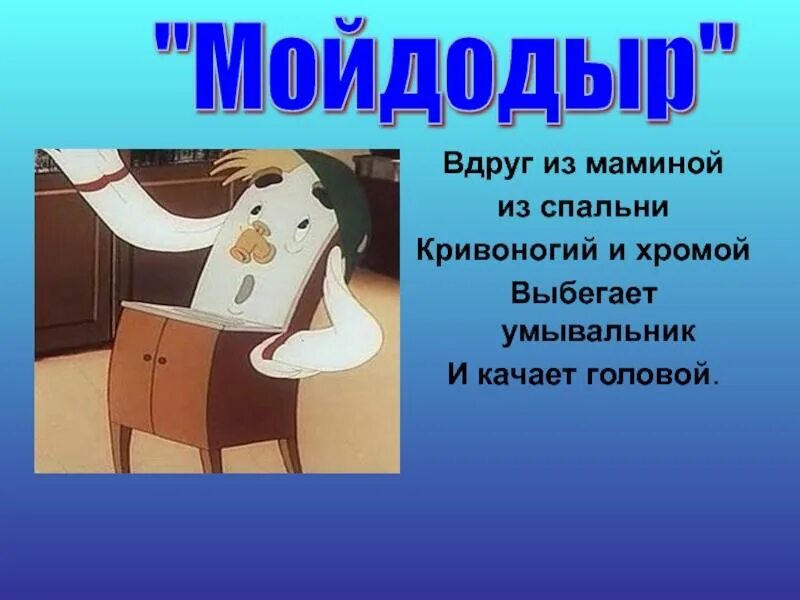 "Мойдодыр"

Вдруг из маминой
из спальни
Кривоногий и хромой
Выбегает
умывальник
И качает головой.